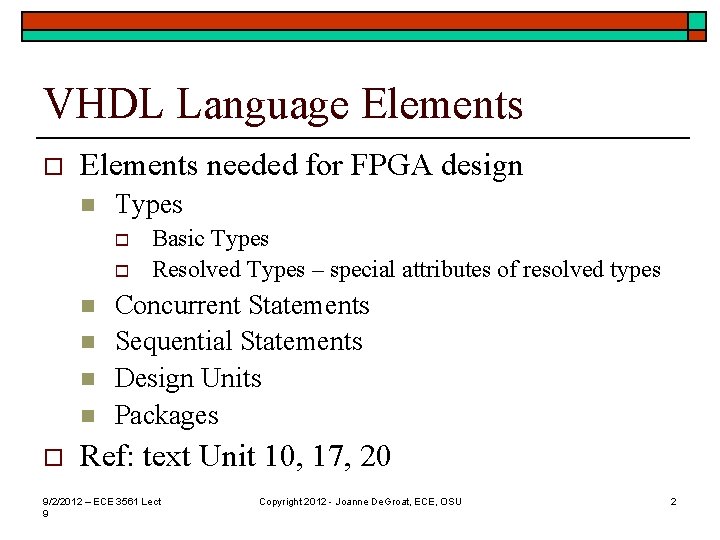 VHDL Language Elements

Elements needed for FPGA design

Types

Basic Types

Resolved Types – special attributes of resolved types

Concurrent Statements

Sequential Statements

Design Units

Packages

Ref: text Unit 10, 17, 20

9/2/2012 – ECE 3561 Lect 9

Copyright 2012 - Joanne DeGroat, ECE, OSU

2